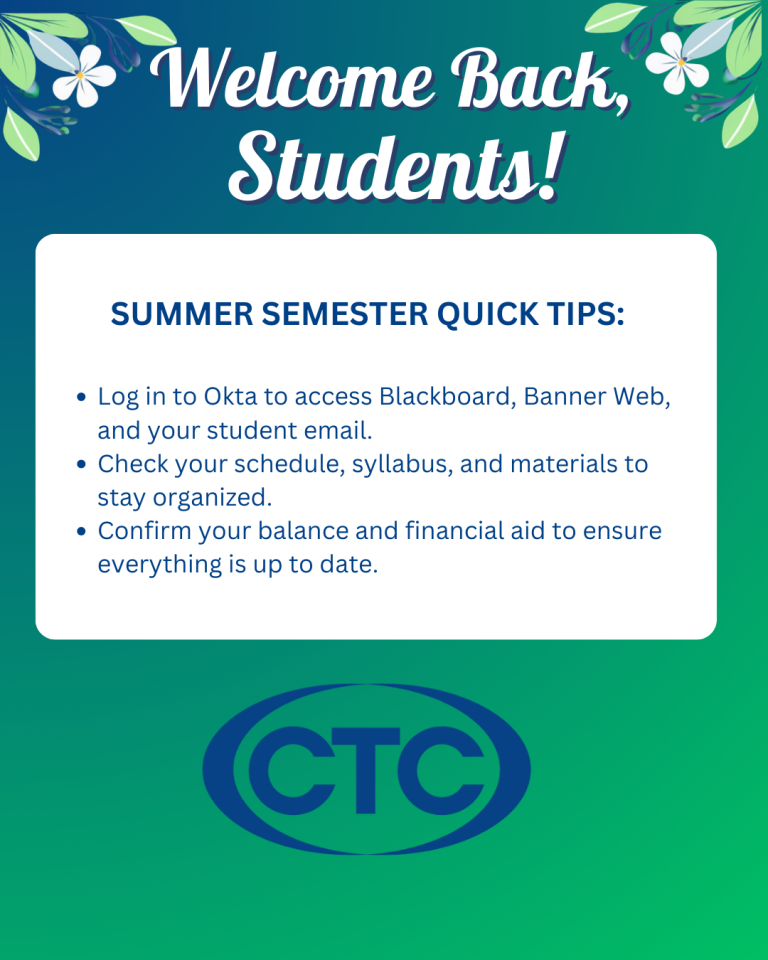 Welcome Back, Students!

SUMMER SEMESTER QUICK TIPS:

- Log in to Okta to access Blackboard, Banner Web, and your student email.
- Check your schedule, syllabus, and materials to stay organized.
- Confirm your balance and financial aid to ensure everything is up to date.

CTC